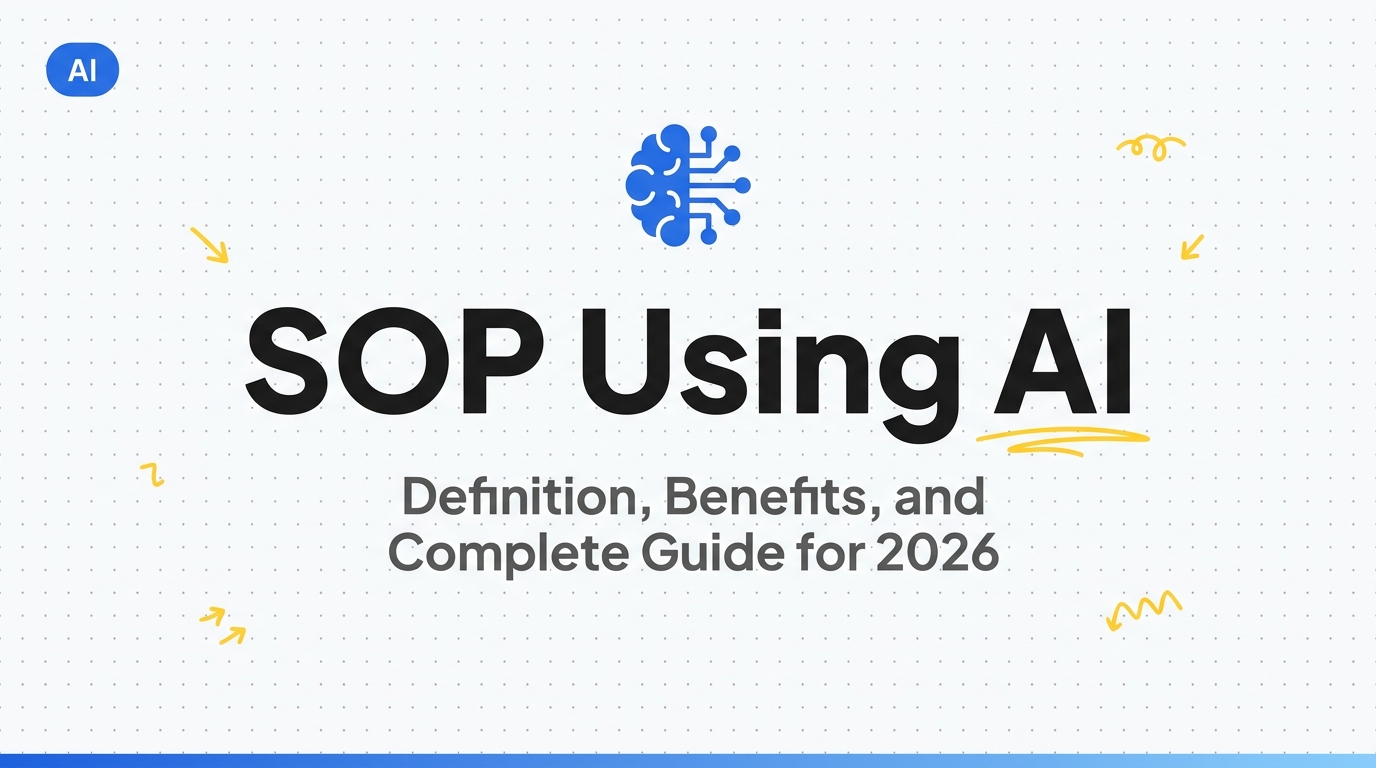 AI

SOP Using AI

Definition, Benefits, and Complete Guide for 2026